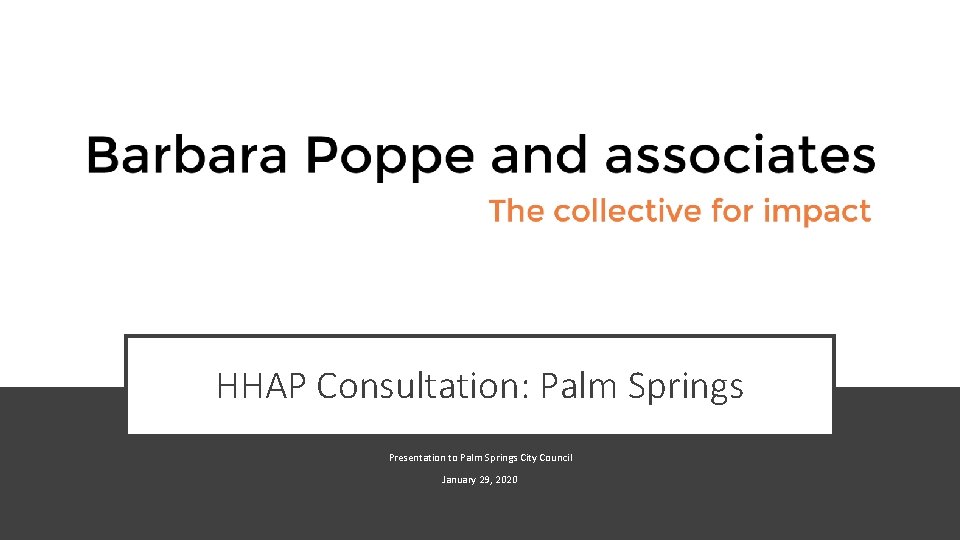 Barbara Poppe and associates

The collective for impact

HHAP Consultation: Palm Springs

Presentation to Palm Springs City Council

January 29, 2020